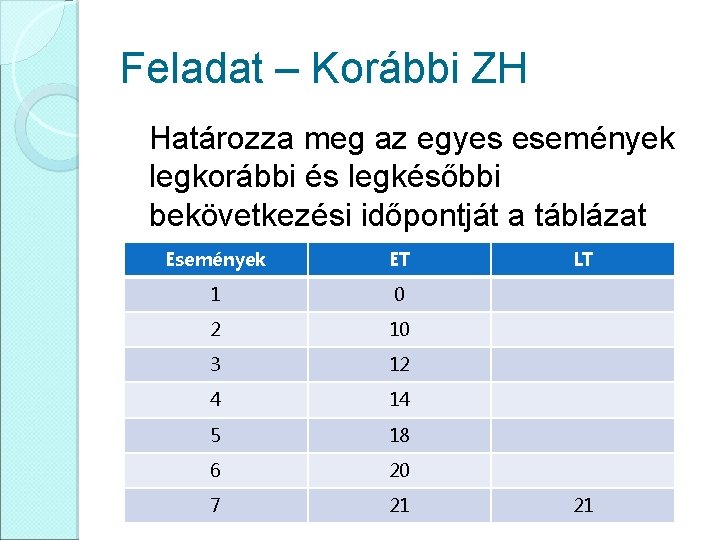 Feladat – Korábbi ZH

Határozza meg az egyes események legkorábbi és legkésőbbi bekövetkezési időpontját a táblázat

| Események | ET | LT |
|---|---|---|
| 1 | 0 | |
| 2 | 10 | |
| 3 | 12 | |
| 4 | 14 | |
| 5 | 18 | |
| 6 | 20 | |
| 7 | 21 | 21 |